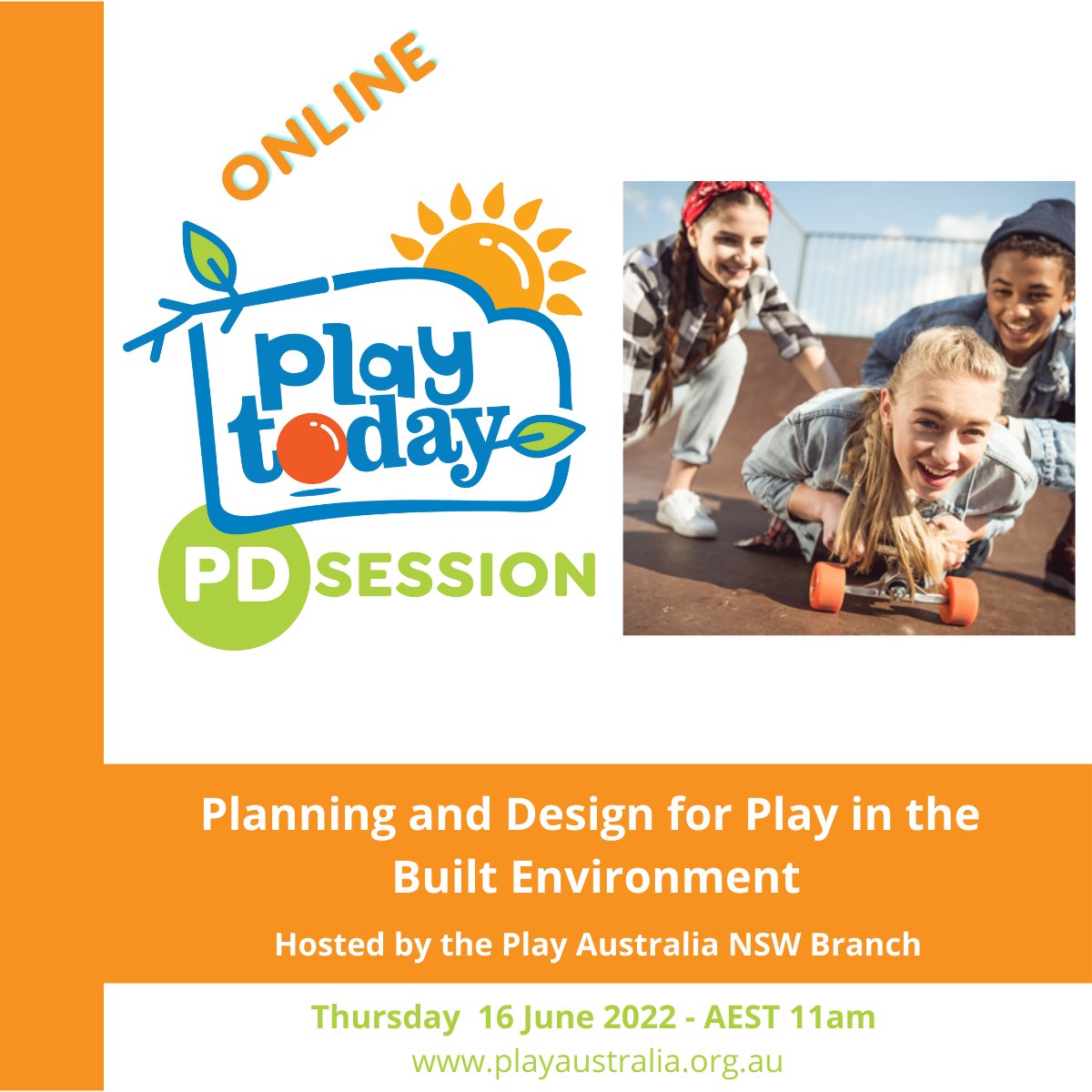 ONLINE

Play today

PD SESSION

Planning and Design for Play in the Built Environment

Hosted by the Play Australia NSW Branch

Thursday 16 June 2022 - AEST 11am
www.playaustralia.org.au